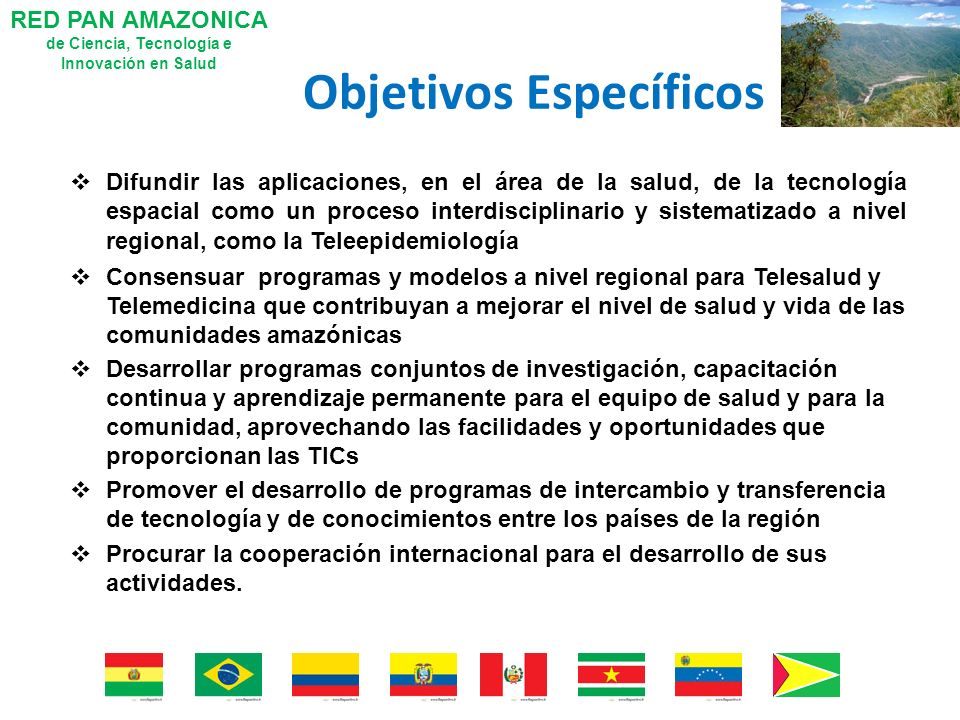 RED PAN AMAZONICA
de Ciencia, Tecnología e Innovación en Salud

Objetivos Específicos

❖ Difundir las aplicaciones, en el área de la salud, de la tecnología espacial como un proceso interdisciplinario y sistematizado a nivel regional, como la Teleepidemiología

❖ Consensuar programas y modelos a nivel regional para Telesalud y Telemedicina que contribuyan a mejorar el nivel de salud y vida de las comunidades amazónicas

❖ Desarrollar programas conjuntos de investigación, capacitación continua y aprendizaje permanente para el equipo de salud y para la comunidad, aprovechando las facilidades y oportunidades que proporcionan las TICs

❖ Promover el desarrollo de programas de intercambio y transferencia de tecnología y de conocimientos entre los países de la región

❖ Procurar la cooperación internacional para el desarrollo de sus actividades.